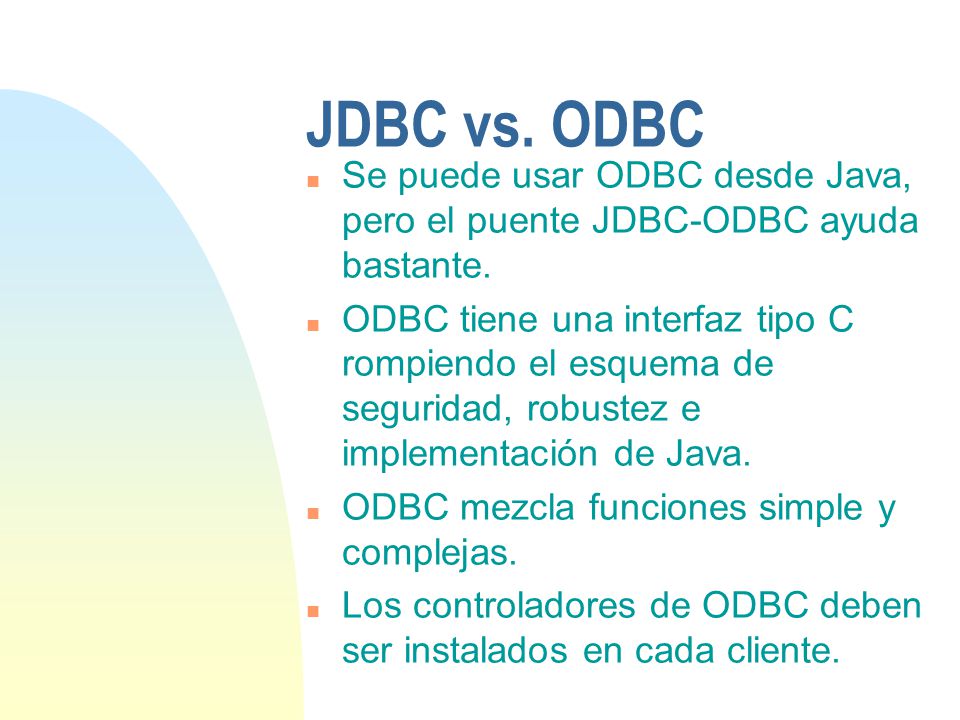 JDBC vs. ODBC

Se puede usar ODBC desde Java, pero el puente JDBC-ODBC ayuda bastante.

ODBC tiene una interfaz tipo C rompiendo el esquema de seguridad, robustez e implementación de Java.

ODBC mezcla funciones simple y complejas.

Los controladores de ODBC deben ser instalados en cada cliente.